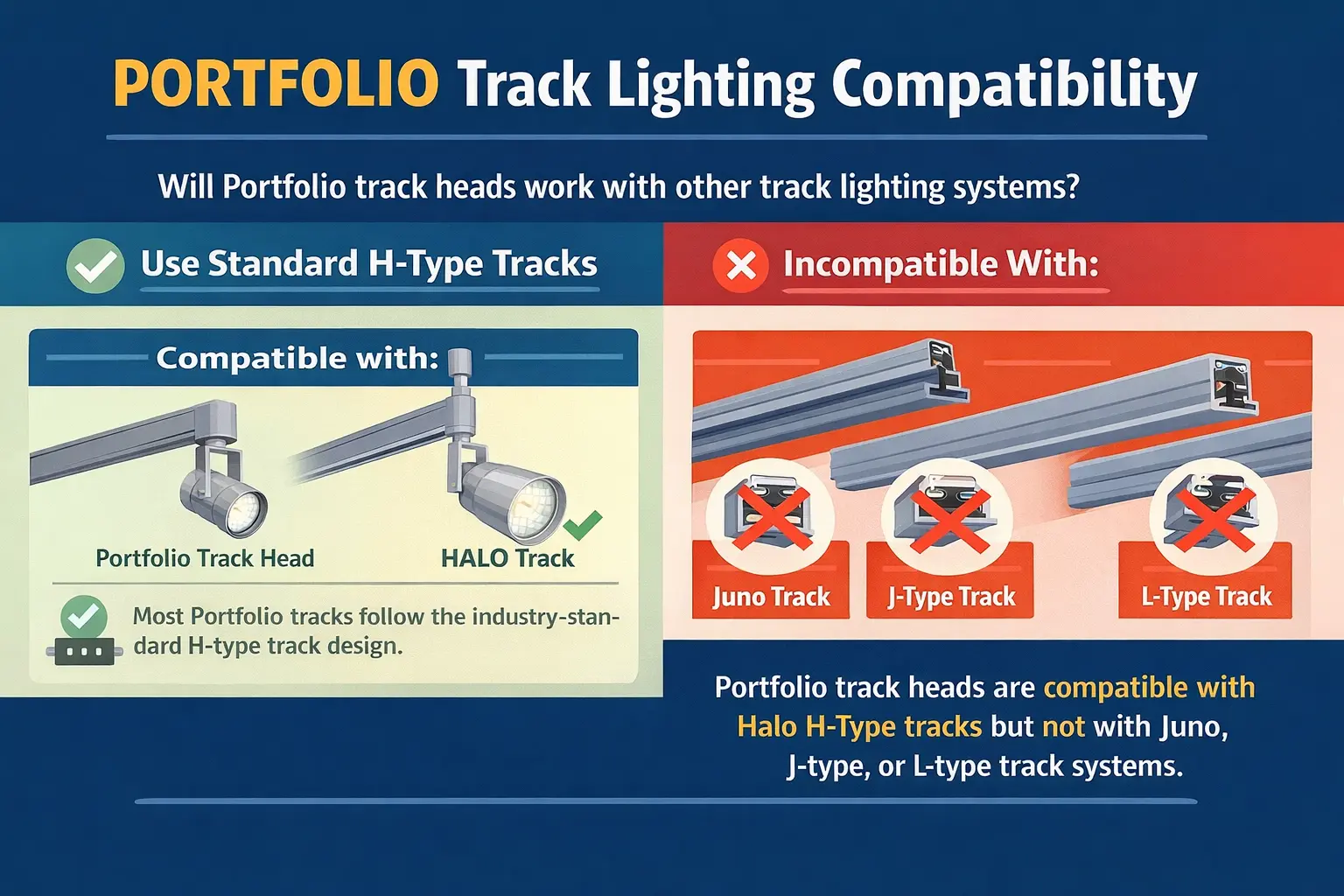 PORTFOLIO Track Lighting Compatibility

Will Portfolio track heads work with other track lighting systems?

Use Standard H-Type Tracks

Compatible with:

Portfolio Track Head

HALO Track

Most Portfolio tracks follow the industry-standard H-type track design.

Incompatible With:

Juno Track

J-Type Track

L-Type Track

Portfolio track heads are compatible with Halo H-Type tracks but not with Juno, J-type, or L-type track systems.